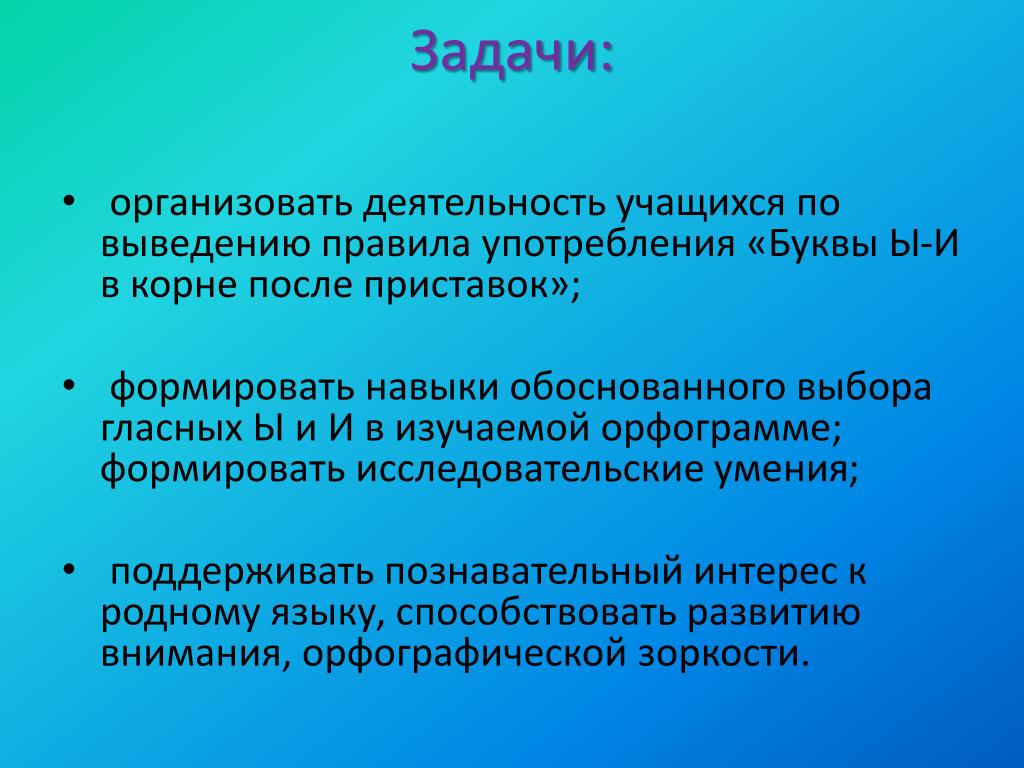 Задачи:

• организовать деятельность учащихся по выведению правила употребления «Буквы Ы-И в корне после приставок»;

• формировать навыки обоснованного выбора гласных Ы и И в изучаемой орфограмме; формировать исследовательские умения;

• поддерживать познавательный интерес к родному языку, способствовать развитию внимания, орфографической зоркости.